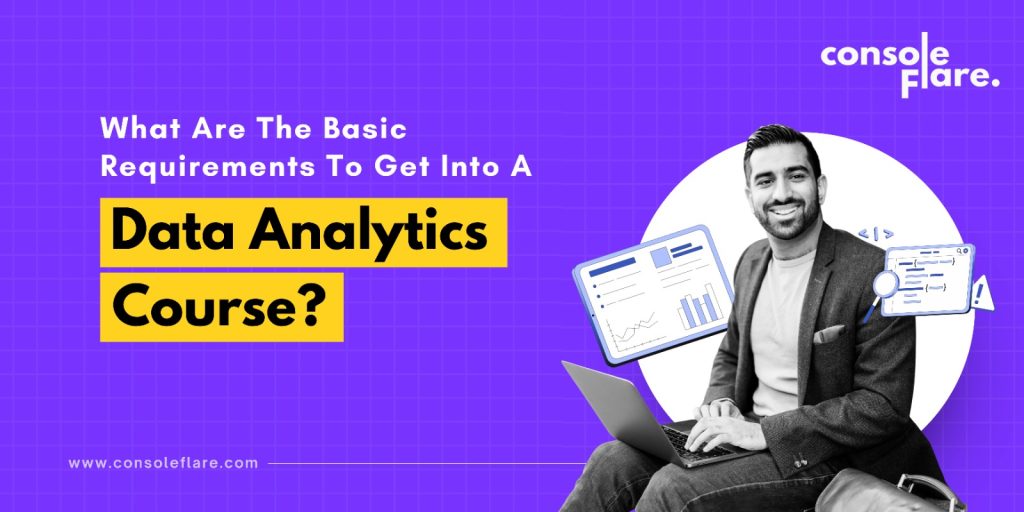 console
Flare.

What Are The Basic Requirements To Get Into A

Data Analytics Course?

</>

www.consoleflare.com